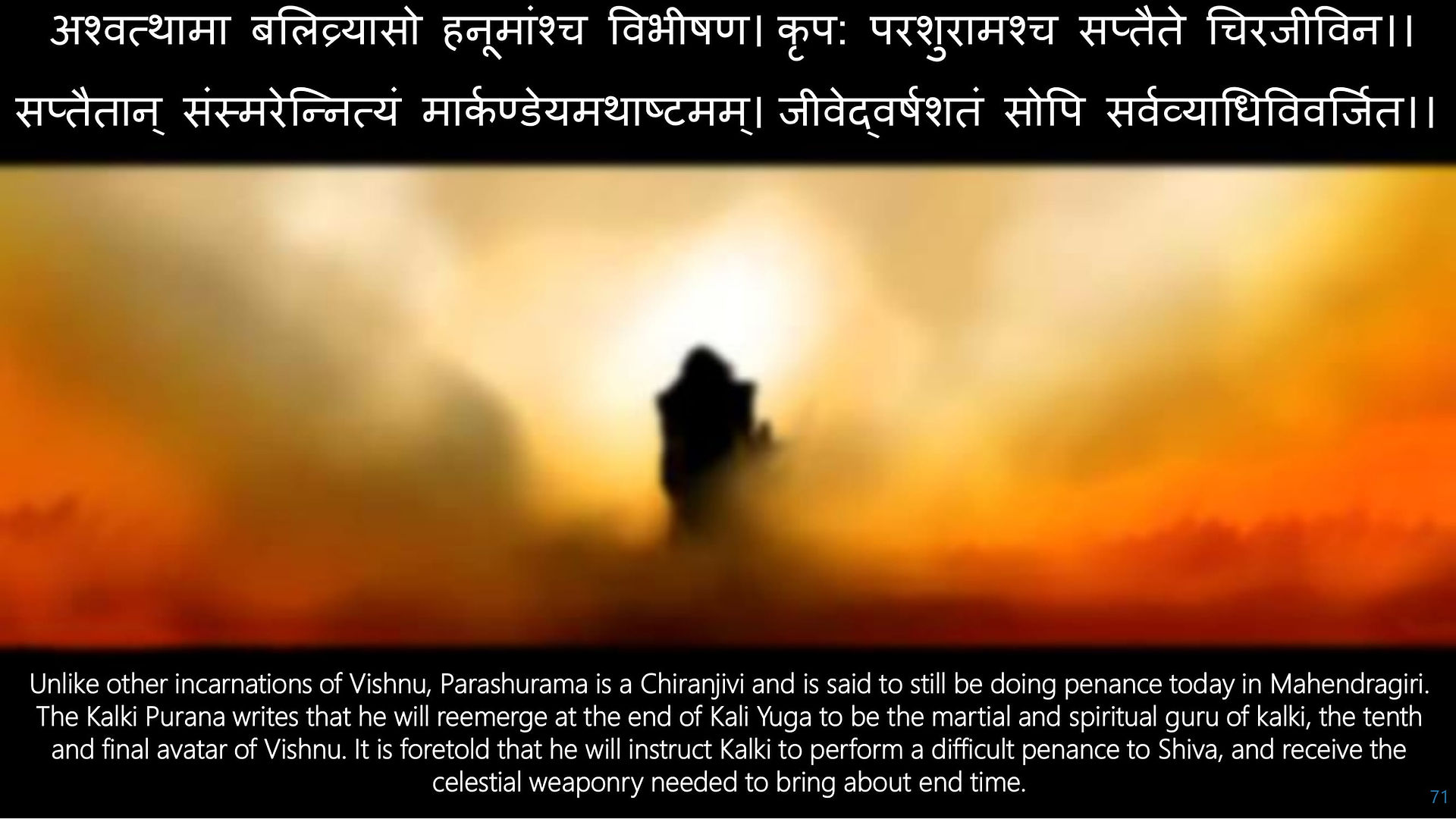 अश्वत्थामा बलिव्र्यासो हनूमांश्च विभीषण। कृप: परशुरामश्च सप्तैते चिरजीविन।।
सप्तैतान् संस्मरेन्नित्यं मार्कण्डेयमथाष्टमम्। जीवेद्वर्षशतं सोपि सर्वव्याधिविवर्जित।।

Unlike other incarnations of Vishnu, Parashurama is a Chiranjivi and is said to still be doing penance today in Mahendragiri. The Kalki Purana writes that he will reemerge at the end of Kali Yuga to be the martial and spiritual guru of kalki, the tenth and final avatar of Vishnu. It is foretold that he will instruct Kalki to perform a difficult penance to Shiva, and receive the celestial weaponry needed to bring about end time.

71